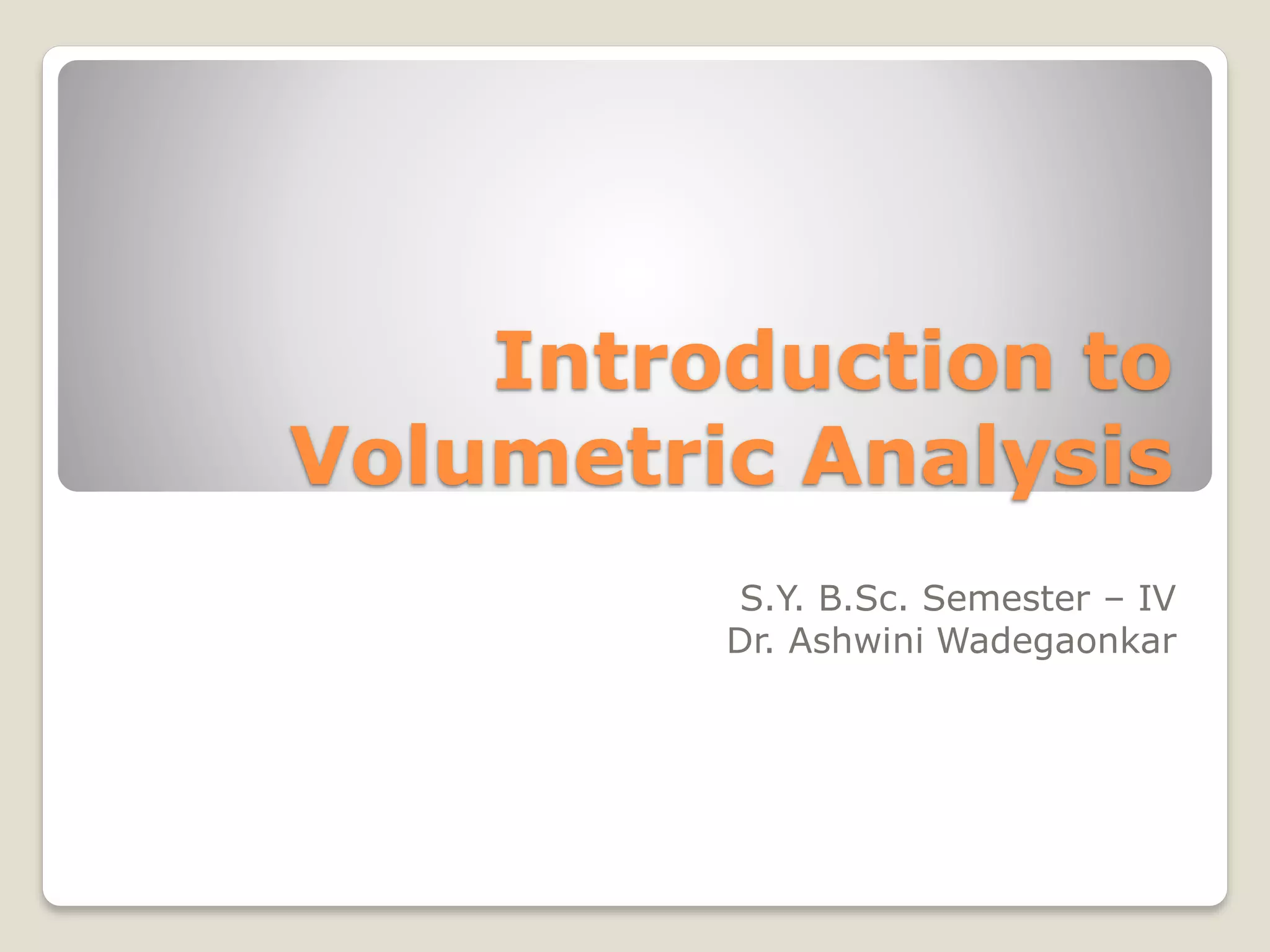 Introduction to Volumetric Analysis

S.Y. B.Sc. Semester – IV
Dr. Ashwini Wadegaonkar